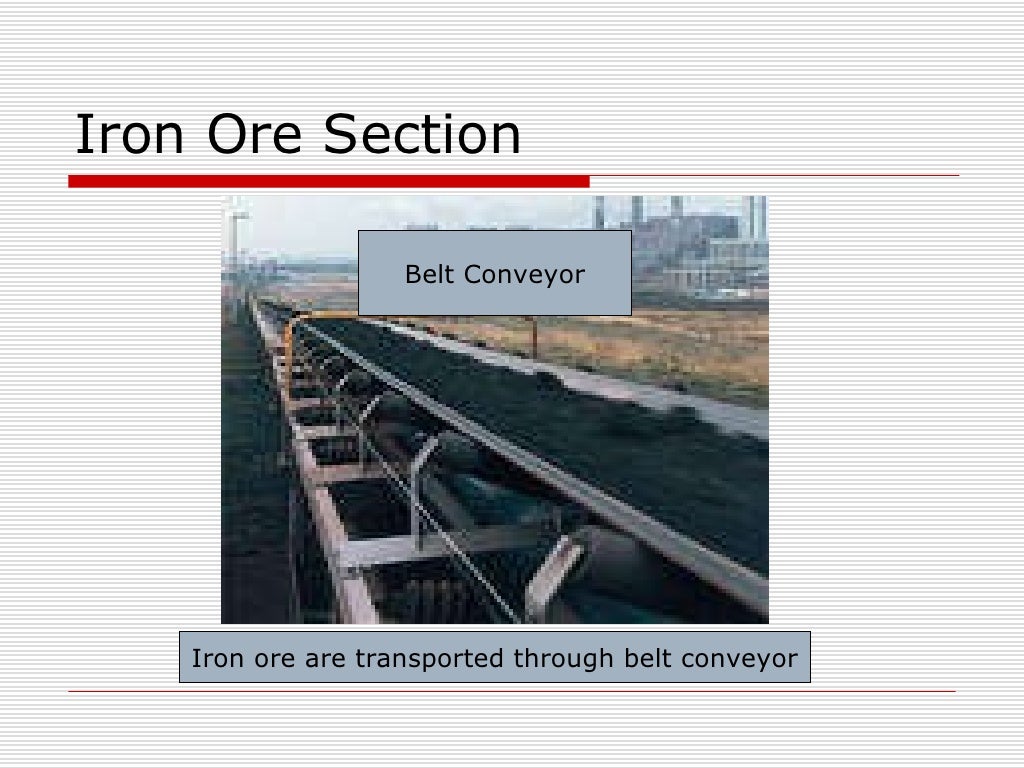 Iron Ore Section

Belt Conveyor

Iron ore are transported through belt conveyor